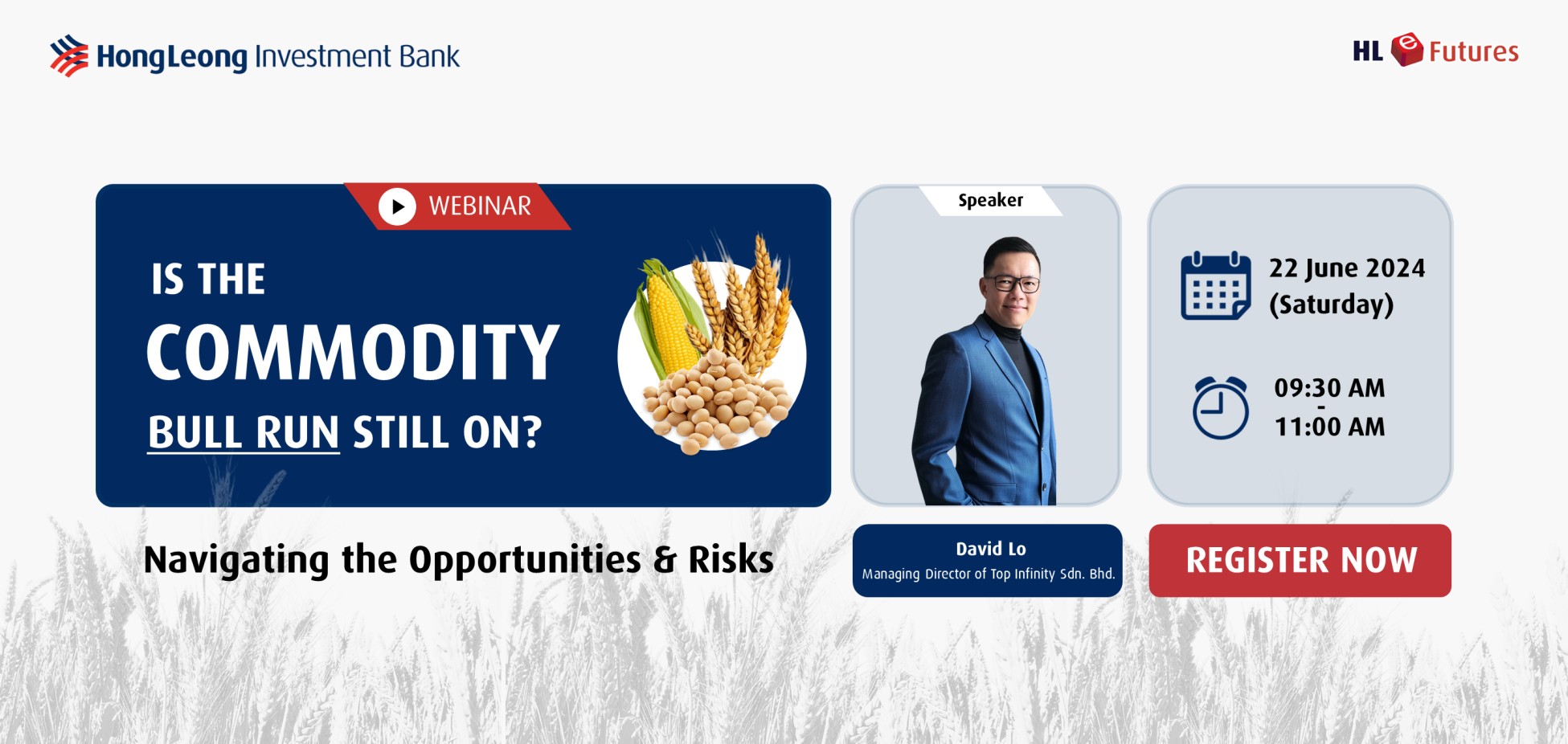 HongLeong Investment Bank

HL e Futures

WEBINAR

IS THE COMMODITY BULL RUN STILL ON?

Navigating the Opportunities & Risks

Speaker

David Lo
Managing Director of Top Infinity Sdn. Bhd.

22 June 2024 (Saturday)

09:30 AM - 11:00 AM

REGISTER NOW